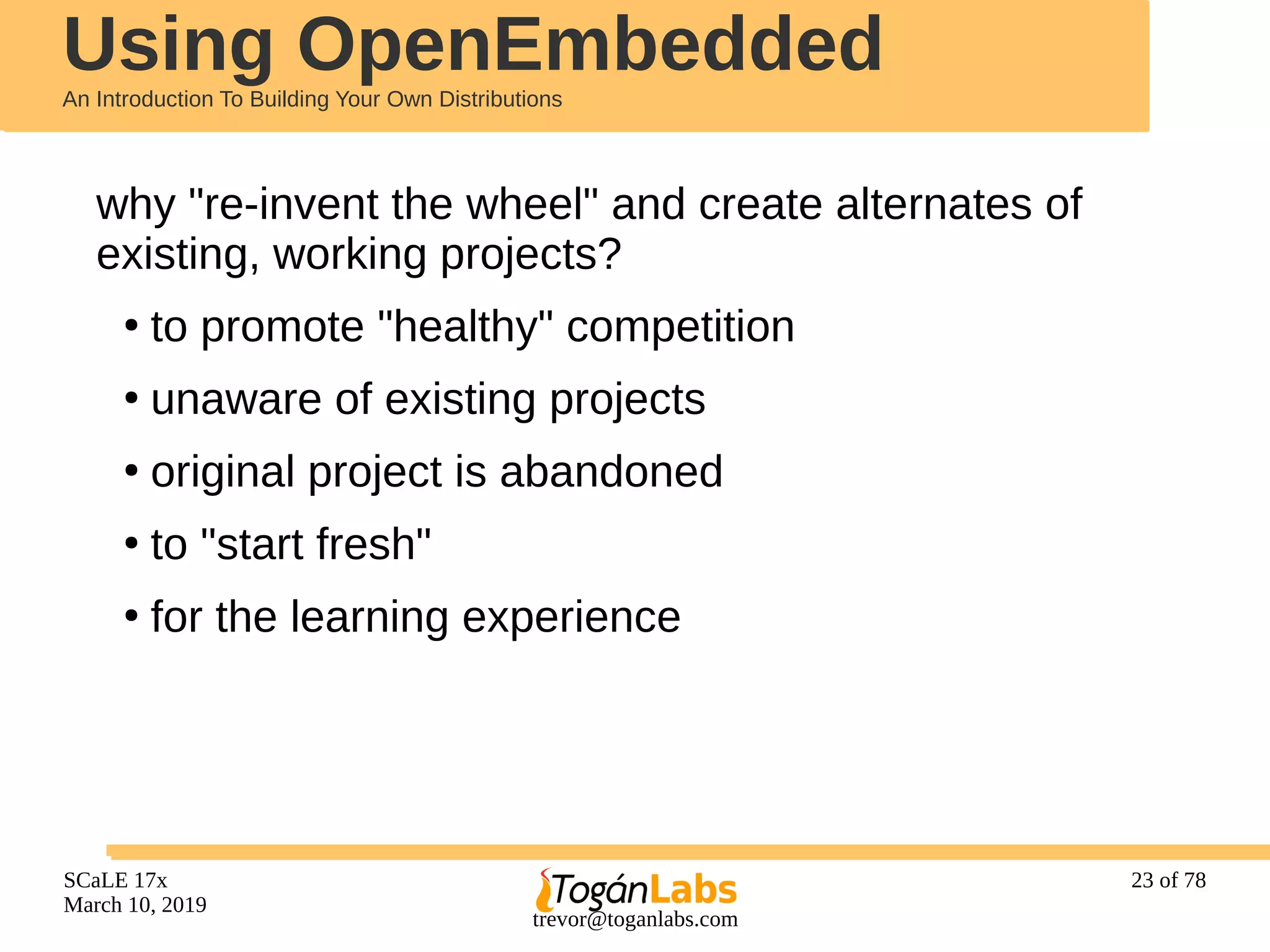 Using OpenEmbedded
An Introduction To Building Your Own Distributions

why "re-invent the wheel" and create alternates of existing, working projects?

• to promote "healthy" competition
• unaware of existing projects
• original project is abandoned
• to "start fresh"
• for the learning experience

SCaLE 17x
March 10, 2019

TogánLabs
trevor@toganlabs.com

23 of 78